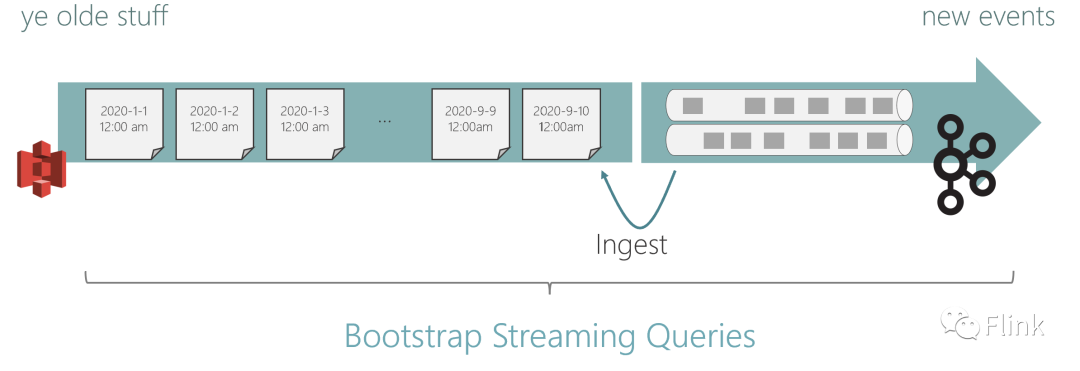 ye olde stuff

new events

2020-1-1
12:00 am

2020-1-2
12:00 am

2020-1-3
12:00 am

...

2020-9-9
12:00am

2020-9-10
12:00am

Ingest

Bootstrap Streaming Queries

Flink